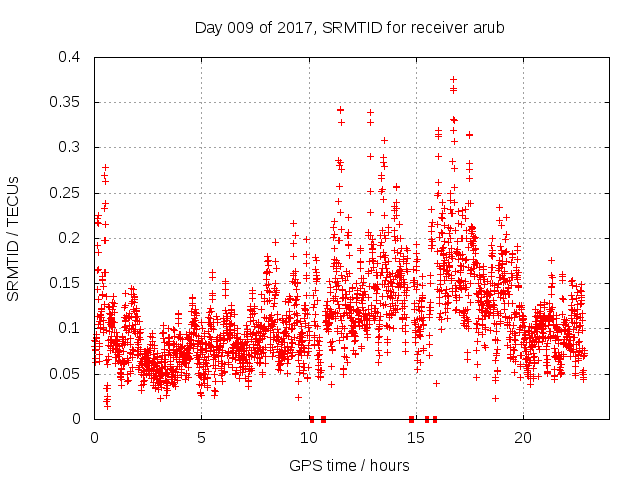 Day 009 of 2017, SRMTID for receiver arub

SRMTID / TECUs

0.4
0.35
0.3
0.25
0.2
0.15
0.1
0.05
0

0
5
10
15
20

GPS time / hours